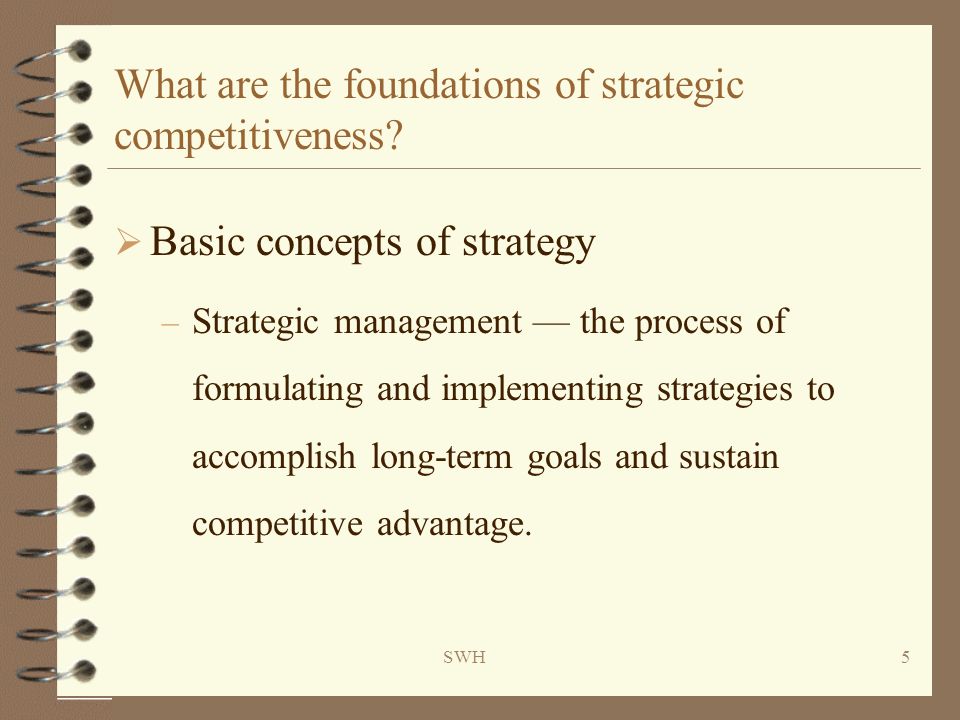 What are the foundations of strategic competitiveness?

➢ Basic concepts of strategy

– Strategic management — the process of formulating and implementing strategies to accomplish long-term goals and sustain competitive advantage.

SWH

5